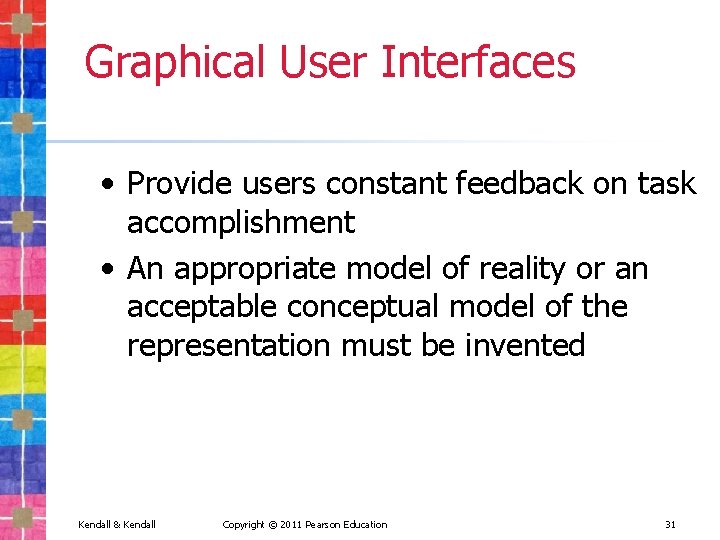 Graphical User Interfaces

• Provide users constant feedback on task accomplishment
• An appropriate model of reality or an acceptable conceptual model of the representation must be invented

Kendall & Kendall Copyright © 2011 Pearson Education 31